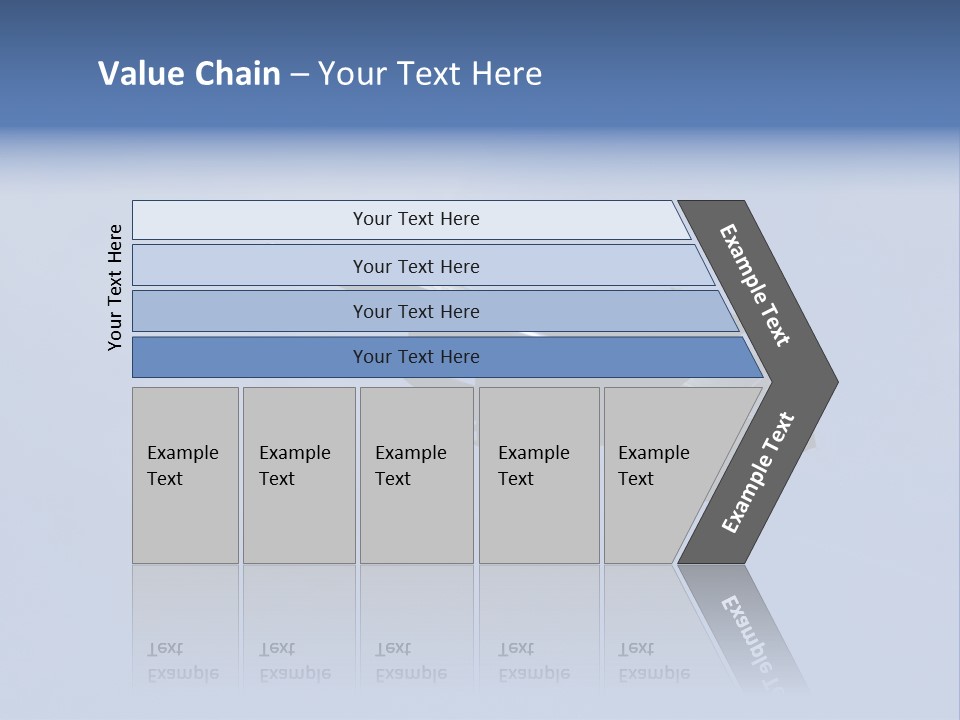 Value Chain – Your Text Here

Your Text Here

Your Text Here

Your Text Here

Your Text Here

Your Text Here

Example Text

Example Text

Example Text

Example Text

Example Text

Example Text

Example Text